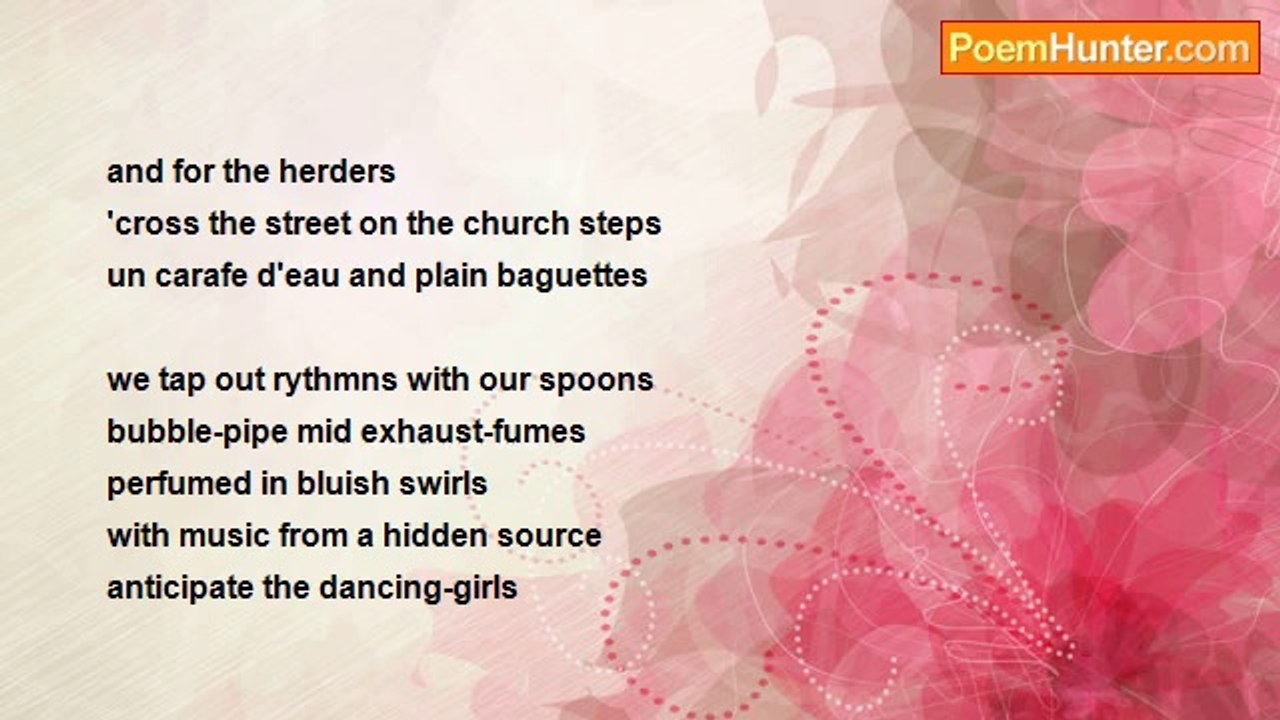 PoemHunter.com

and for the herders
'cross the street on the church steps
un carafe d'eau and plain baguettes

we tap out rythmns with our spoons
bubble-pipe mid exhaust-fumes
perfumed in bluish swirls
with music from a hidden source
anticipate the dancing-girls